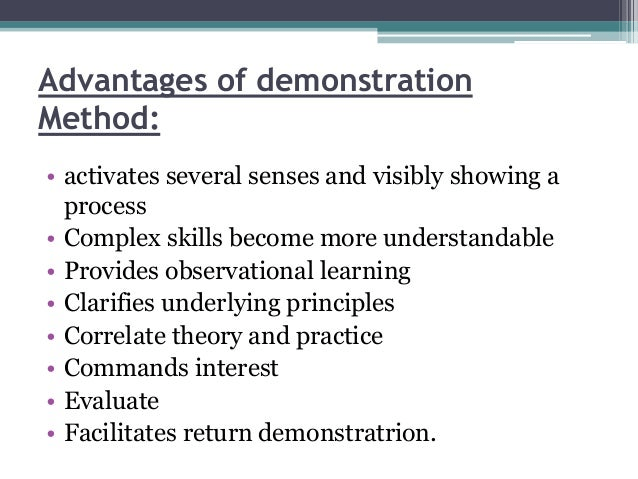 Advantages of demonstration Method:

• activates several senses and visibly showing a process
• Complex skills become more understandable
• Provides observational learning
• Clarifies underlying principles
• Correlate theory and practice
• Commands interest
• Evaluate
• Facilitates return demonstratrion.